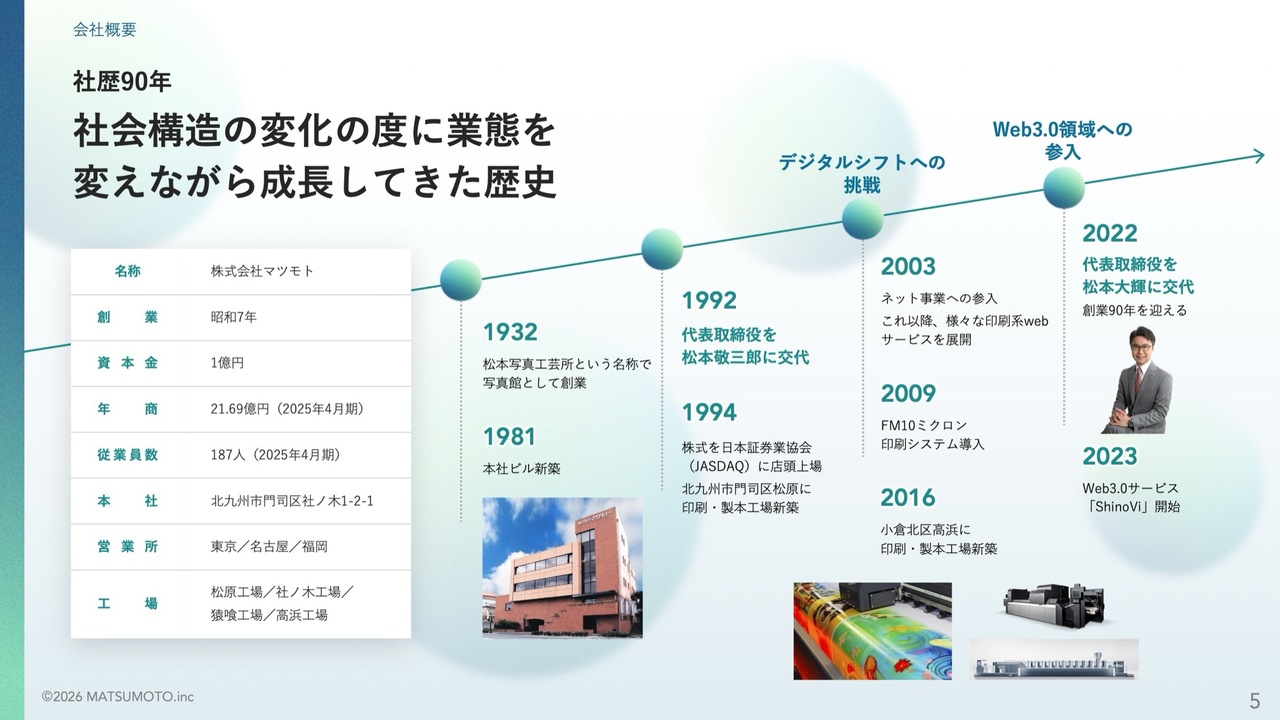 会社概要

社歴90年

社会構造の変化の度に業態を変えながら成長してきた歴史

| 名称 | 株式会社マツモト |
|---|---|
| 創　業 | 昭和7年 |
| 資本金 | 1億円 |
| 年　商 | 21.69億円（2025年4月期） |
| 従業員数 | 187人（2025年4月期） |
| 本　社 | 北九州市門司区社ノ木1-2-1 |
| 営業所 | 東京／名古屋／福岡 |
| 工　場 | 松原工場／社ノ木工場／猿喰工場／高浜工場 |

1932
松本写真工芸所という名称で写真館として創業

1981
本社ビル新築

1992
代表取締役を松本敬三郎に交代

1994
株式を日本証券業協会（JASDAQ）に店頭上場
北九州市門司区松原に印刷・製本工場新築

デジタルシフトへの挑戦

2003
ネット事業への参入
これ以降、様々な印刷系webサービスを展開

2009
FM10ミクロン印刷システム導入

2016
小倉北区高浜に印刷・製本工場新築

Web3.0領域への参入

2022
代表取締役を松本大輝に交代
創業90年を迎える

2023
Web3.0サービス「ShinoVi」開始

©2026 MATSUMOTO.inc

5